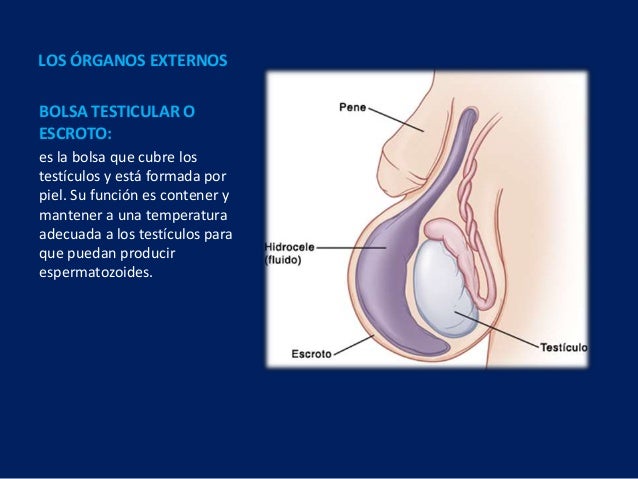 LOS ÓRGANOS EXTERNOS

BOLSA TESTICULAR O ESCROTO:

es la bolsa que cubre los testículos y está formada por piel. Su función es contener y mantener a una temperatura adecuada a los testículos para que puedan producir espermatozoides.

Pene

Hidrocele (fluido)

Escroto

Testículo